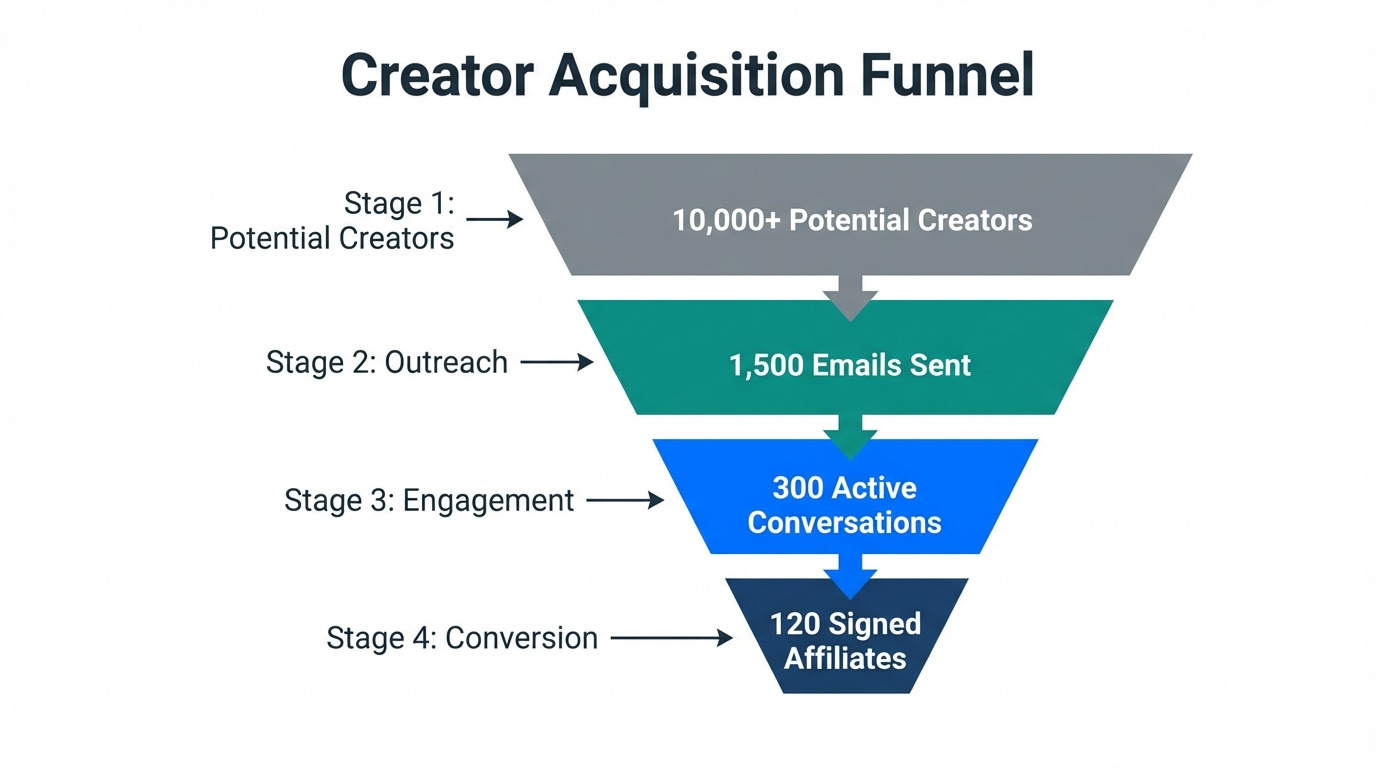 Creator Acquisition Funnel

Stage 1: Potential Creators

10,000+ Potential Creators

Stage 2: Outreach

1,500 Emails Sent

Stage 3: Engagement

300 Active Conversations

Stage 4: Conversion

120 Signed Affiliates